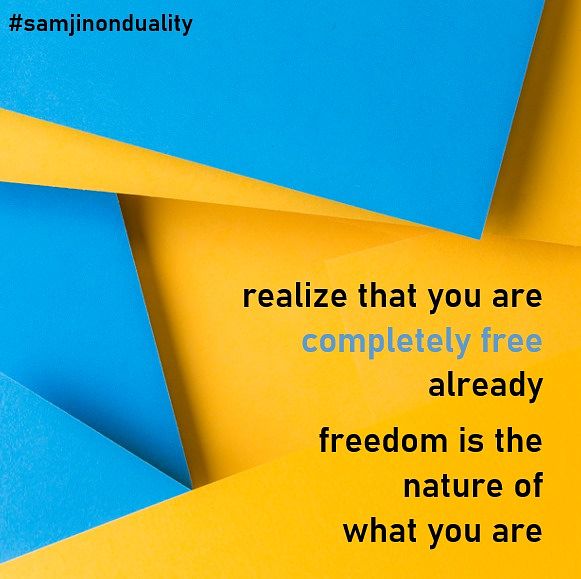 #samjinonduality

realize that you are completely free already

freedom is the nature of what you are